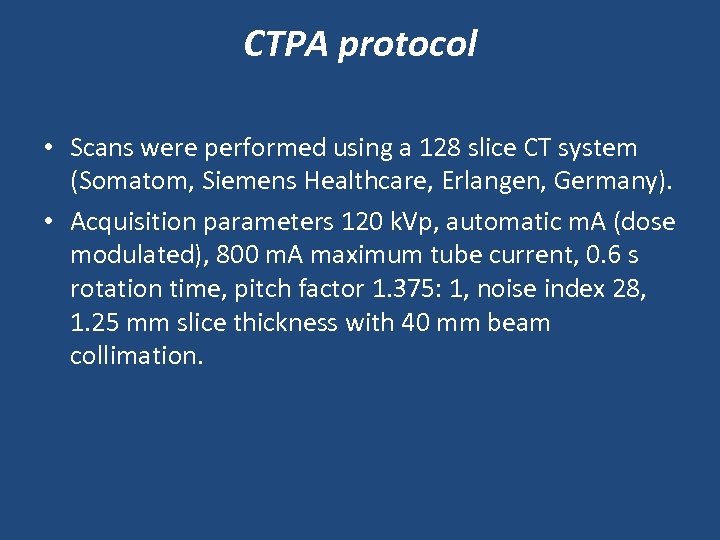 CTPA protocol

• Scans were performed using a 128 slice CT system (Somatom, Siemens Healthcare, Erlangen, Germany).

• Acquisition parameters 120 kVp, automatic mA (dose modulated), 800 mA maximum tube current, 0.6 s rotation time, pitch factor 1.375: 1, noise index 28, 1.25 mm slice thickness with 40 mm beam collimation.